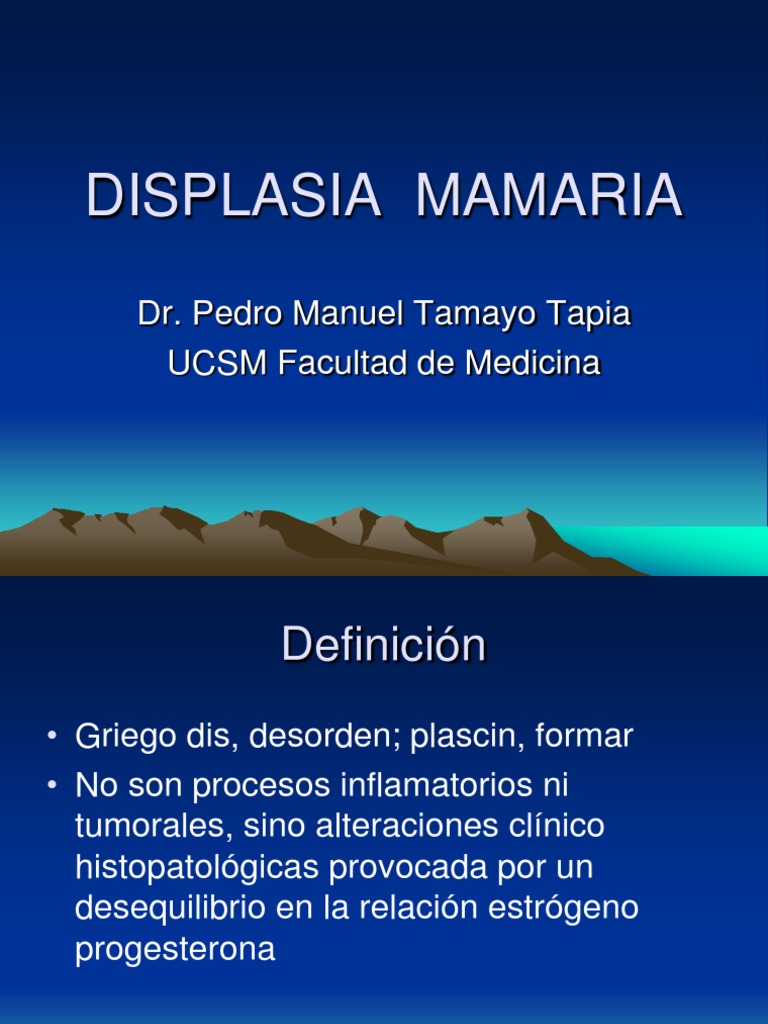 DISPLASIA MAMARIA

Dr. Pedro Manuel Tamayo Tapia
UCSM Facultad de Medicina

Definición

• Griego dis, desorden; plascin, formar
• No son procesos inflamatorios ni tumorales, sino alteraciones clínico histopatológicas provocada por un desequilibrio en la relación estrógeno progesterona